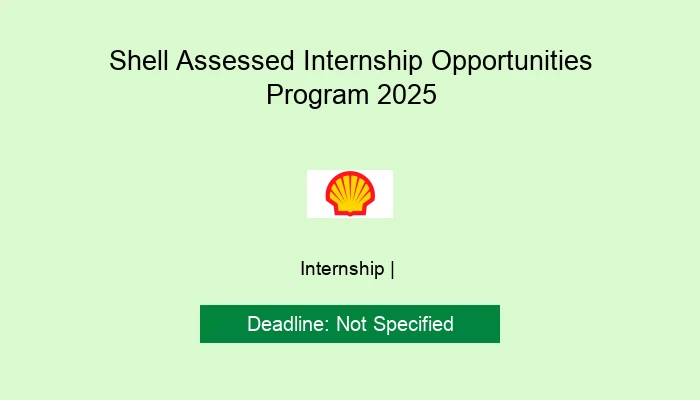 Shell Assessed Internship Opportunities Program 2025

Internship |

Deadline: Not Specified